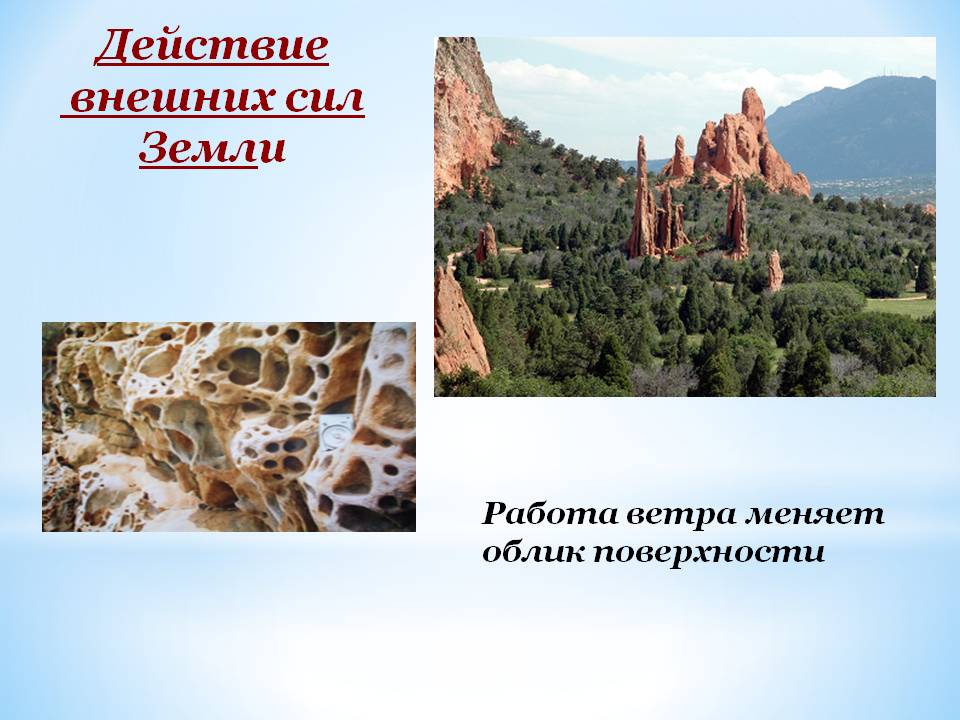 Действие внешних сил Земли

Работа ветра меняет облик поверхности